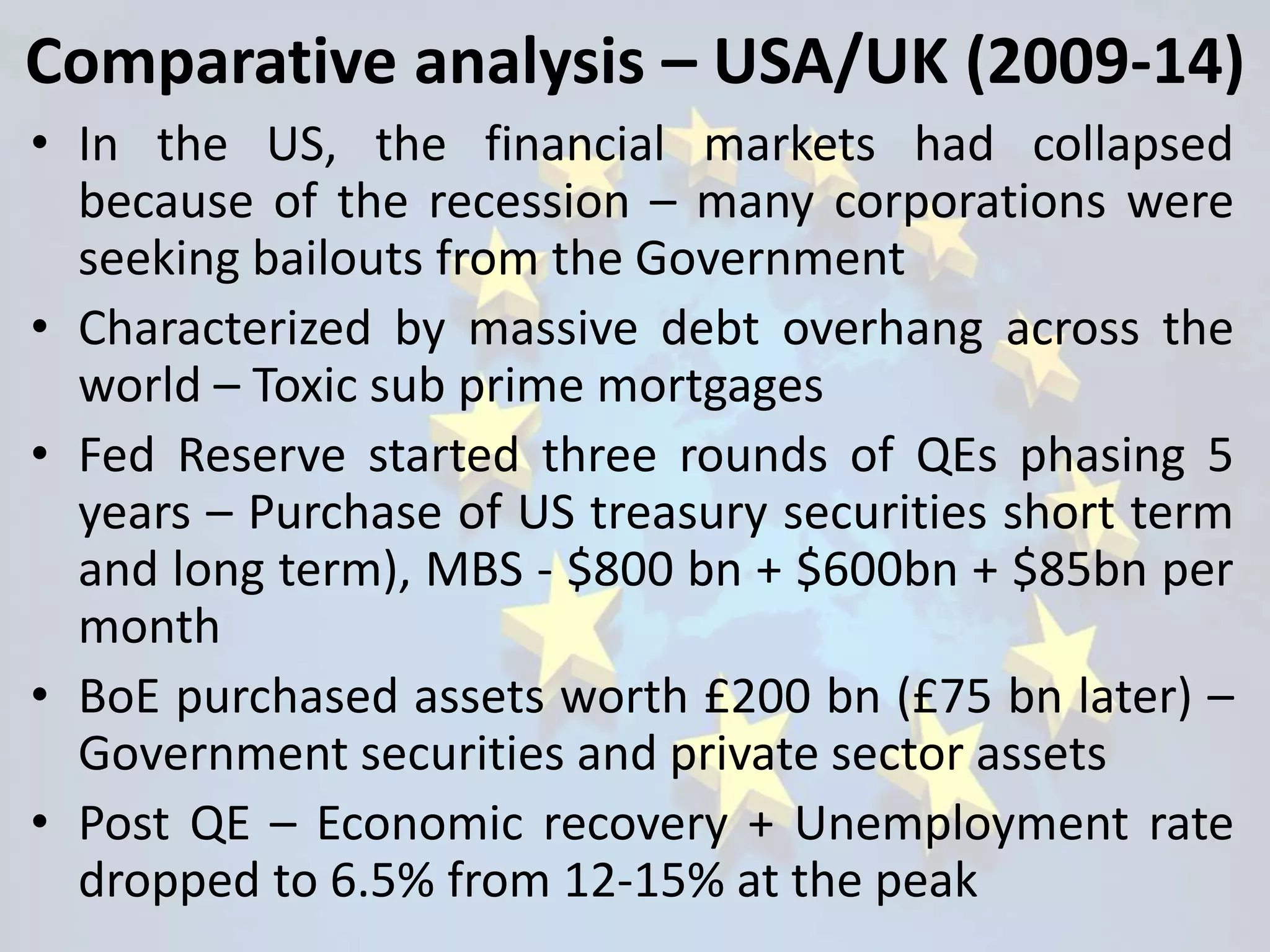 Comparative analysis – USA/UK (2009-14)

• In the US, the financial markets had collapsed because of the recession – many corporations were seeking bailouts from the Government

• Characterized by massive debt overhang across the world – Toxic sub prime mortgages

• Fed Reserve started three rounds of QEs phasing 5 years – Purchase of US treasury securities short term and long term), MBS - \$800 bn + \$600bn + \$85bn per month

• BoE purchased assets worth £200 bn (£75 bn later) – Government securities and private sector assets

• Post QE – Economic recovery + Unemployment rate dropped to 6.5% from 12-15% at the peak